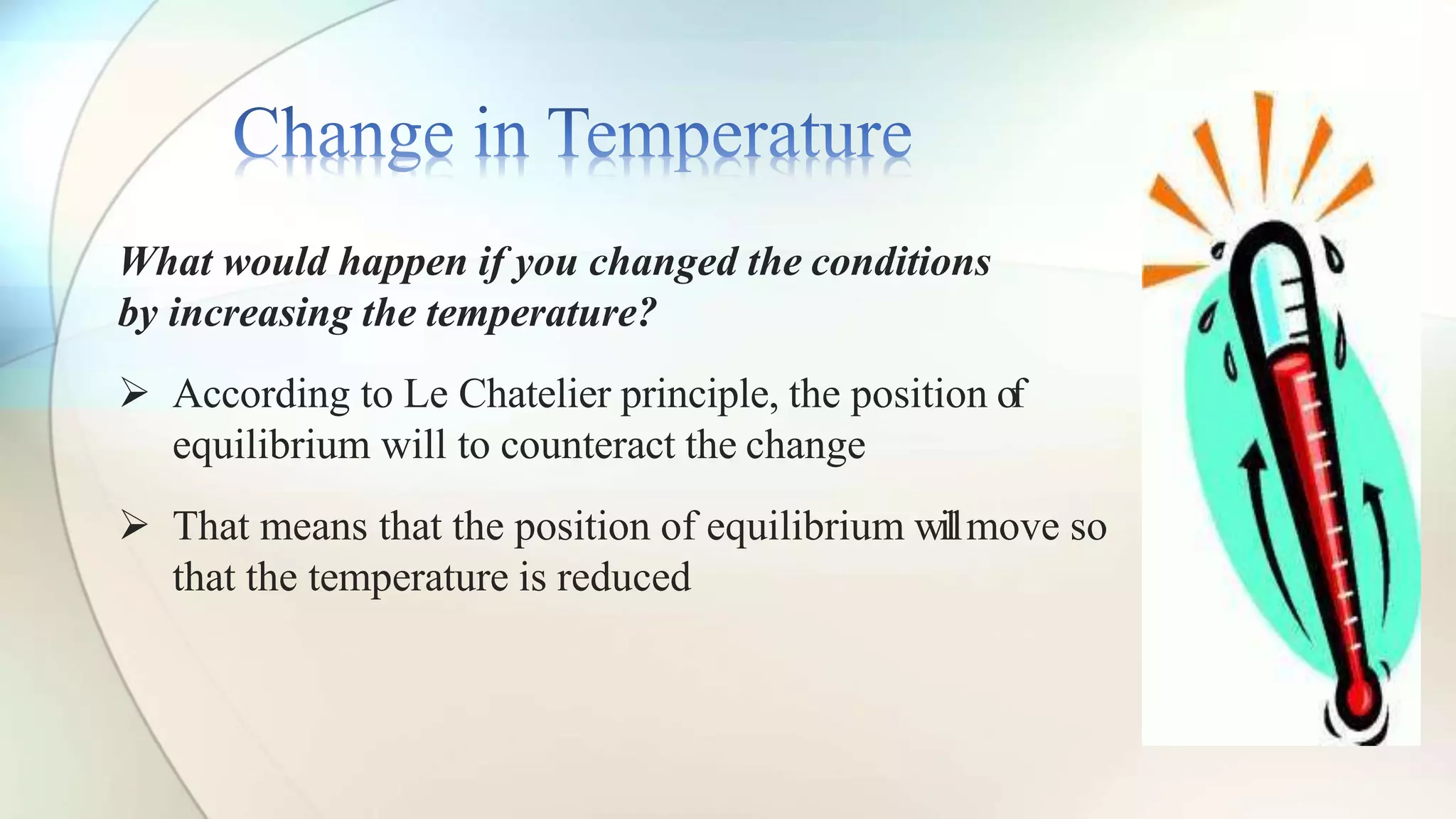 Change in Temperature

What would happen if you changed the conditions by increasing the temperature?

➢ According to Le Chatelier principle, the position of equilibrium will to counteract the change

➢ That means that the position of equilibrium will move so that the temperature is reduced